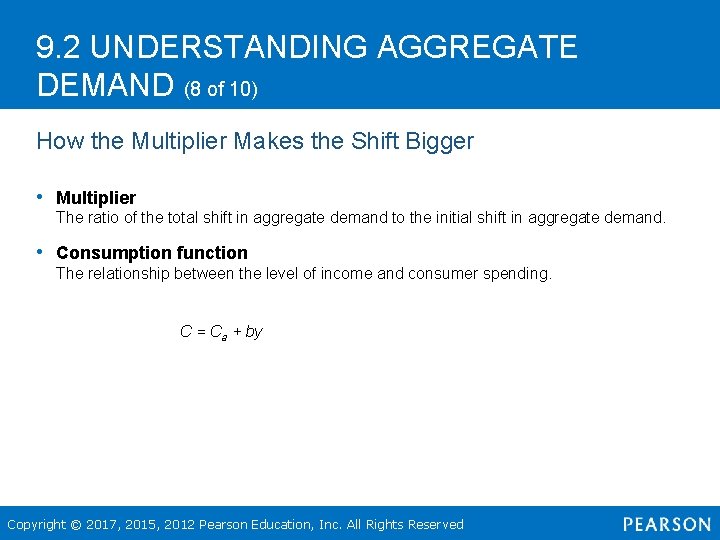 9.2 UNDERSTANDING AGGREGATE DEMAND (8 of 10)

How the Multiplier Makes the Shift Bigger

• Multiplier
The ratio of the total shift in aggregate demand to the initial shift in aggregate demand.

• Consumption function
The relationship between the level of income and consumer spending.

$C = C_a + by$

Copyright © 2017, 2015, 2012 Pearson Education, Inc. All Rights Reserved

PEARSON